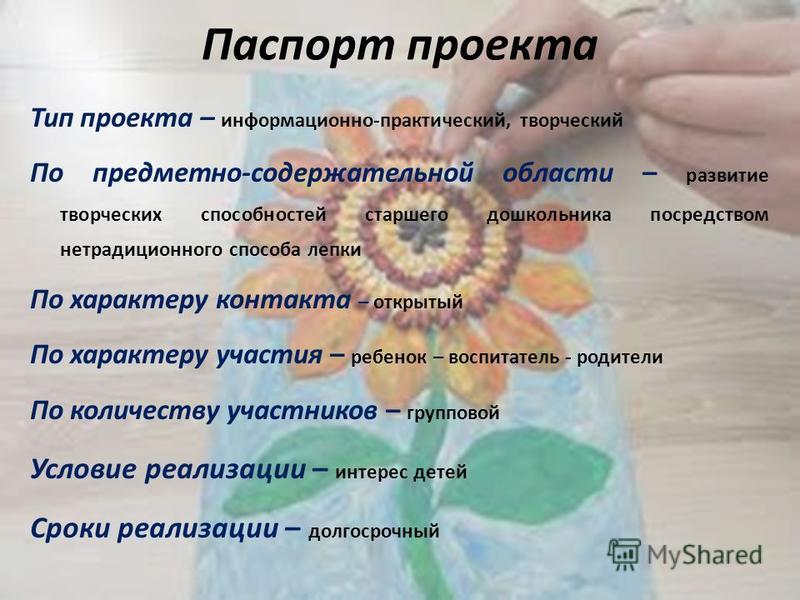 Паспорт проекта

Тип проекта – информационно-практический, творческий

По предметно-содержательной области – развитие творческих способностей старшего дошкольника посредством нетрадиционного способа лепки

По характеру контакта – открытый

По характеру участия – ребенок – воспитатель - родители

По количеству участников – групповой

Условие реализации – интерес детей

Сроки реализации – долгосрочный

MyShared